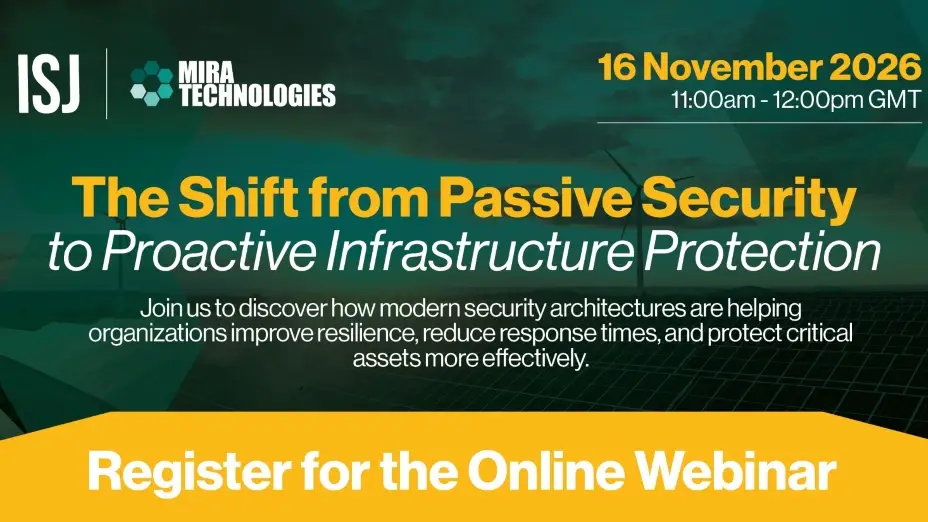 ISJ

MIRA TECHNOLOGIES

16 November 2026
11:00am - 12:00pm GMT

The Shift from Passive Security to Proactive Infrastructure Protection

Join us to discover how modern security architectures are helping organizations improve resilience, reduce response times, and protect critical assets more effectively.

Register for the Online Webinar